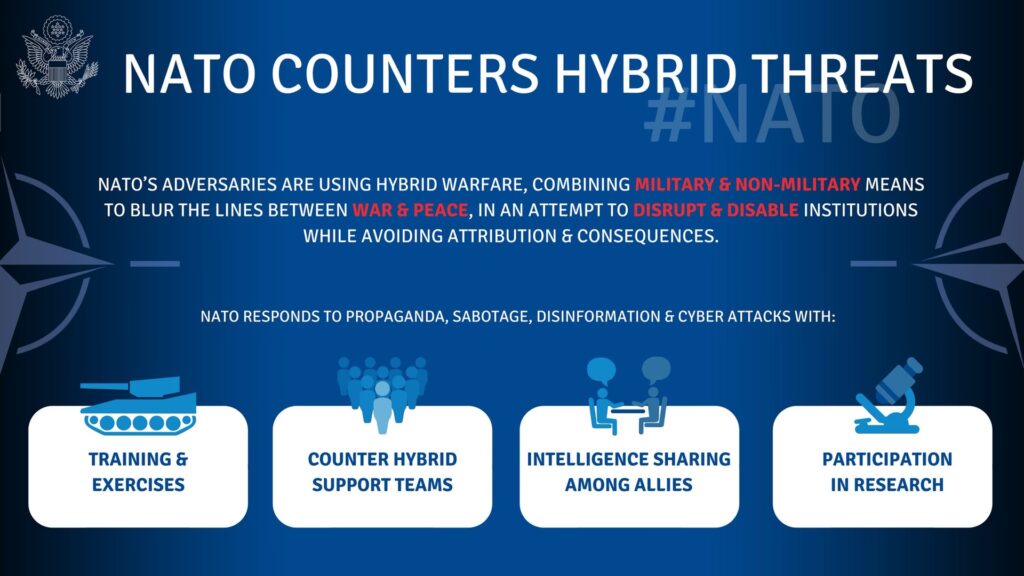 NATO COUNTERS HYBRID THREATS

#NATO

NATO'S ADVERSARIES ARE USING HYBRID WARFARE, COMBINING MILITARY & NON-MILITARY MEANS TO BLUR THE LINES BETWEEN WAR & PEACE, IN AN ATTEMPT TO DISRUPT & DISABLE INSTITUTIONS WHILE AVOIDING ATTRIBUTION & CONSEQUENCES.

NATO RESPONDS TO PROPAGANDA, SABOTAGE, DISINFORMATION & CYBER ATTACKS WITH:

TRAINING & EXERCISES

COUNTER HYBRID SUPPORT TEAMS

INTELLIGENCE SHARING AMONG ALLIES

PARTICIPATION IN RESEARCH